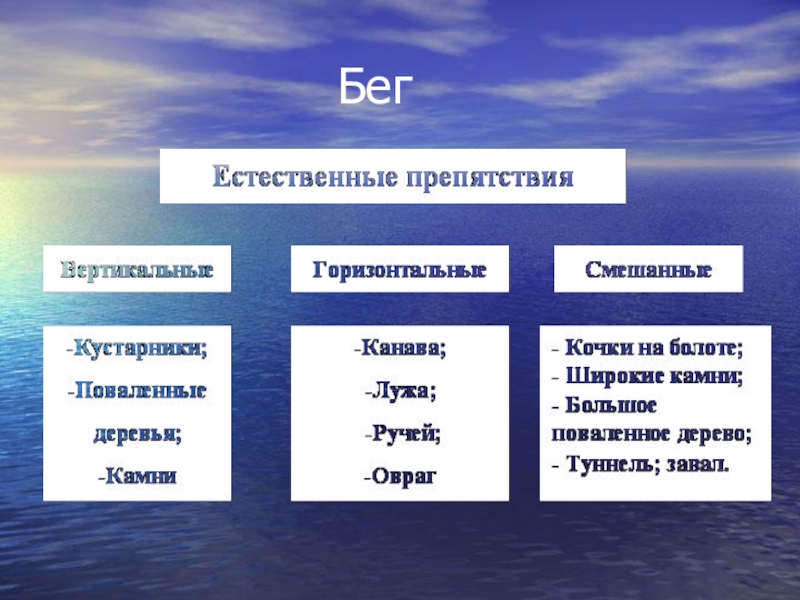 Бег

Естественные препятствия

Вертикальные

-Кустарники;
-Поваленные деревья;
-Камни

Горизонтальные

-Канава;
-Лужа;
-Ручей;
-Овраг

Смешанные

- Кочки на болоте;
- Широкие камни;
- Большое поваленное дерево;
- Туннель; завал.